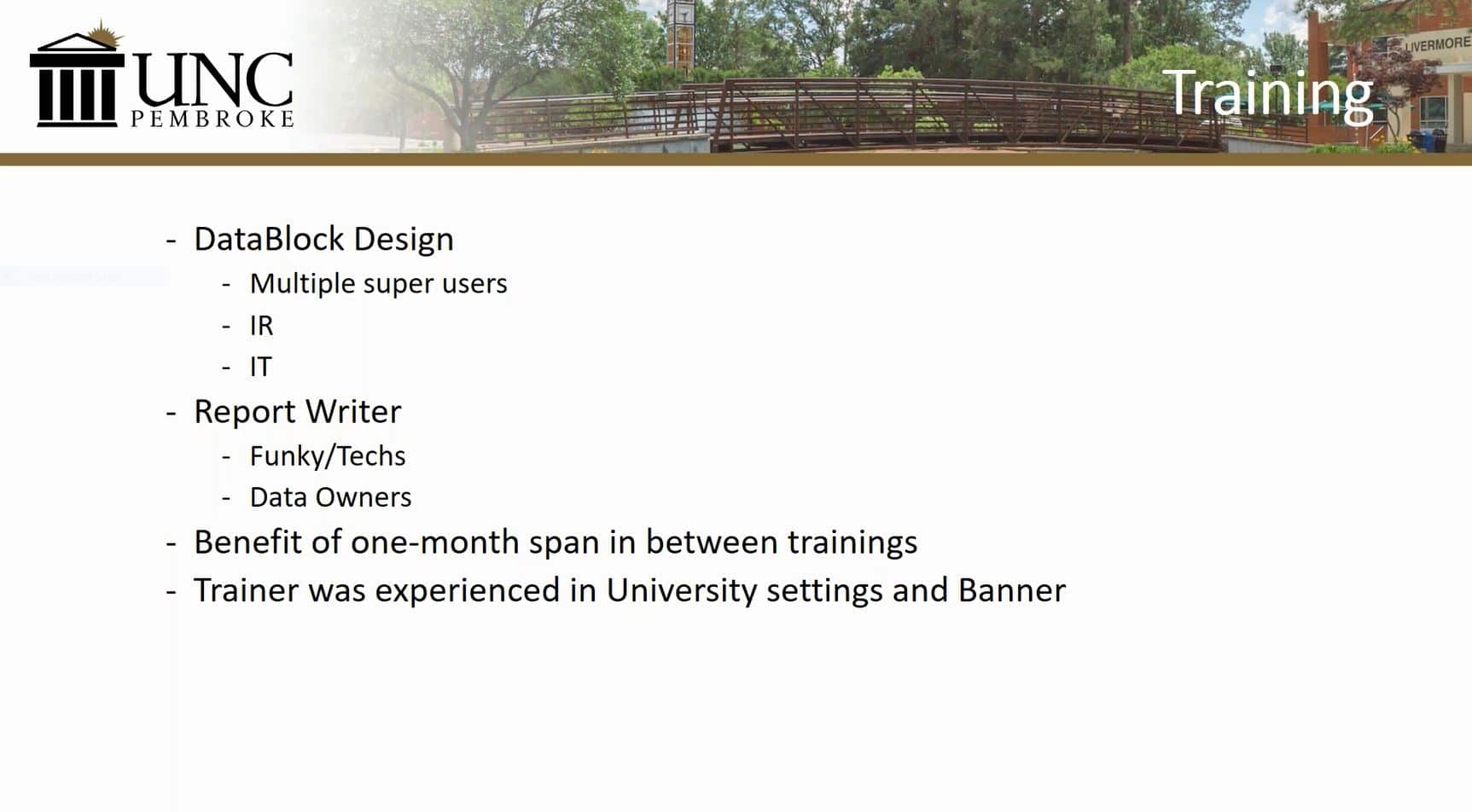 UNC PEMBROKE

LIVERMORE

Training

- DataBlock Design
  - Multiple super users
  - IR
  - IT
- Report Writer
  - Funky/Techs
  - Data Owners
- Benefit of one-month span in between trainings
- Trainer was experienced in University settings and Banner